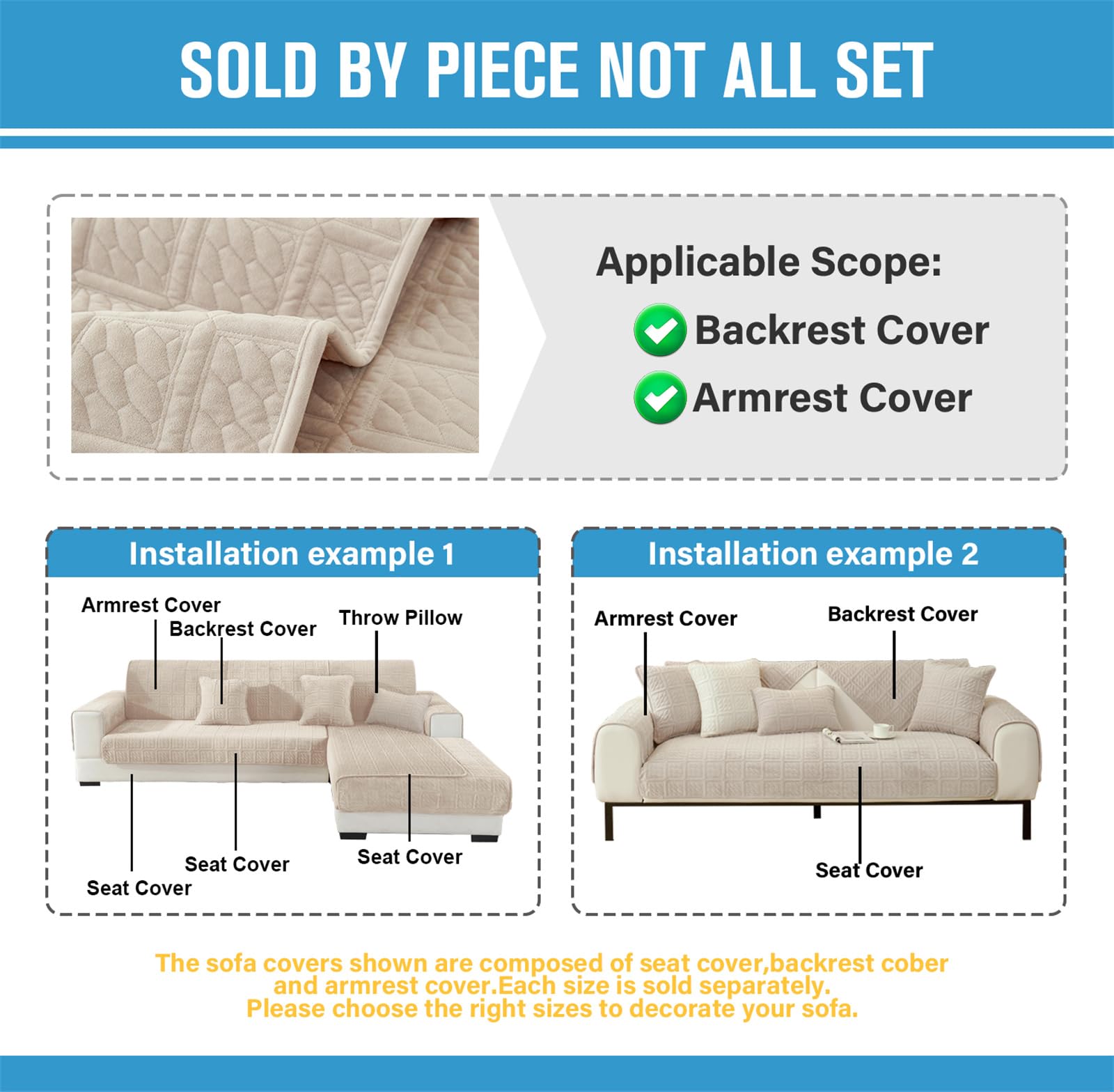 SOLD BY PIECE NOT ALL SET

Applicable Scope:
Backrest Cover
Armrest Cover

Installation example 1

Armrest Cover
Backrest Cover
Throw Pillow
Seat Cover
Seat Cover
Seat Cover

Installation example 2

Armrest Cover
Backrest Cover
Seat Cover

The sofa covers shown are composed of seat cover,backrest cober and armrest cover.Each size is sold separately.
Please choose the right sizes to decorate your sofa.